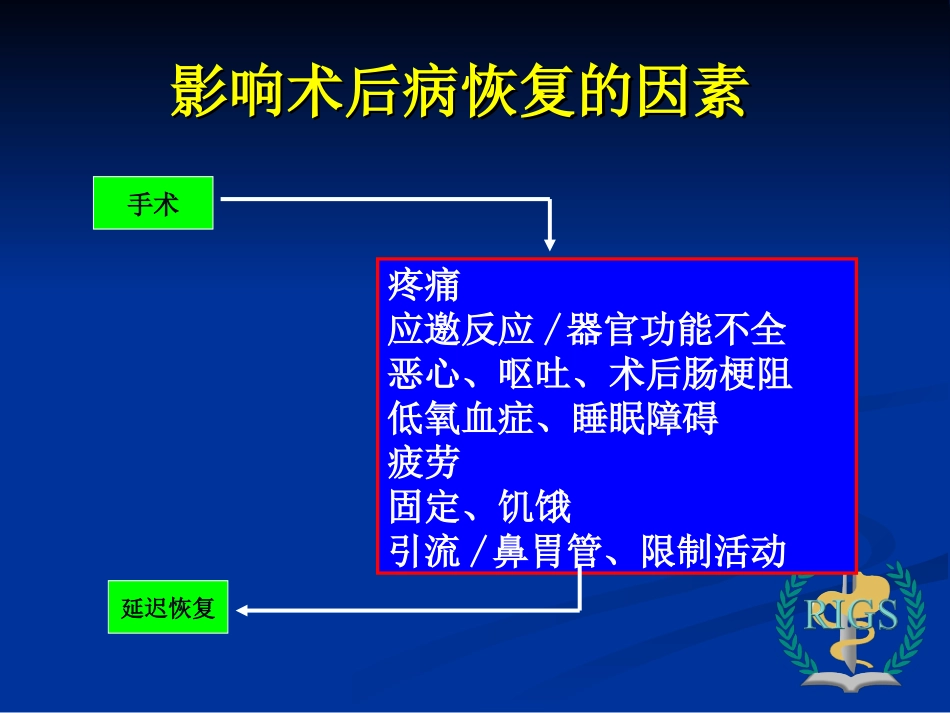 影响术后病恢复的因素

手术

疼痛
应邀反应／器官功能不全
恶心、呕吐、术后肠梗阻
低氧血症、睡眠障碍
疲劳
固定、饥饿
引流／鼻胃管、限制活动

延迟恢复

RIGS